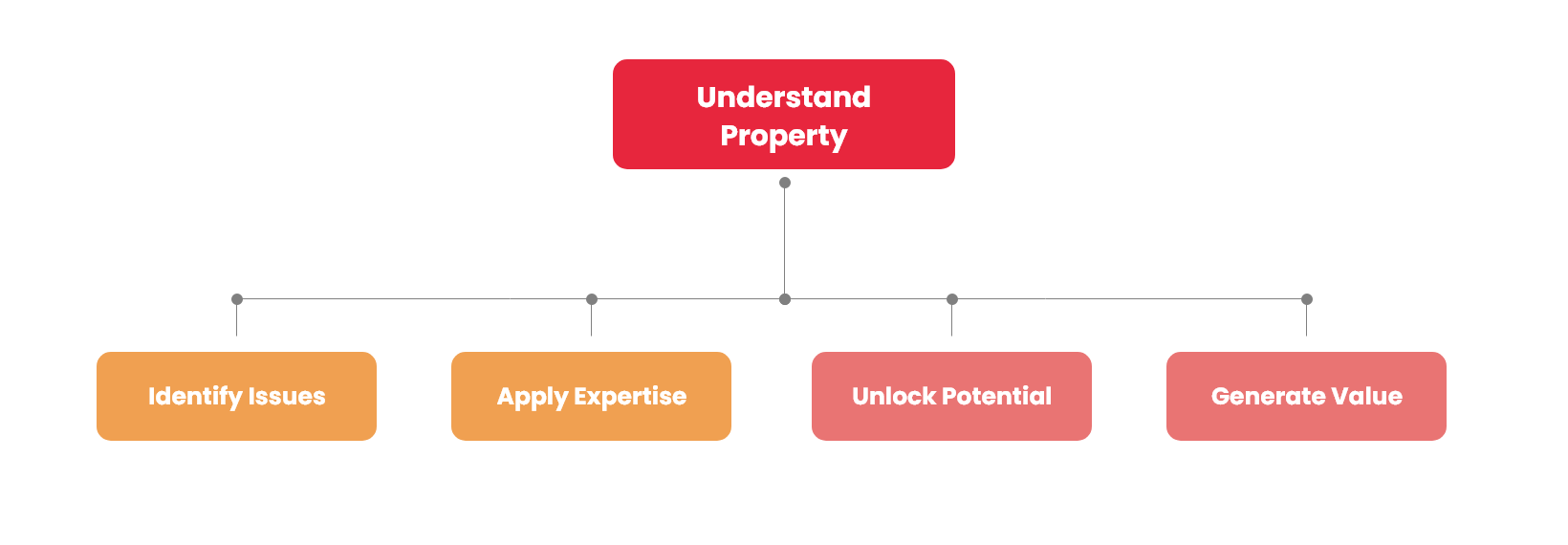 Understand Property

Identify Issues

Apply Expertise

Unlock Potential

Generate Value